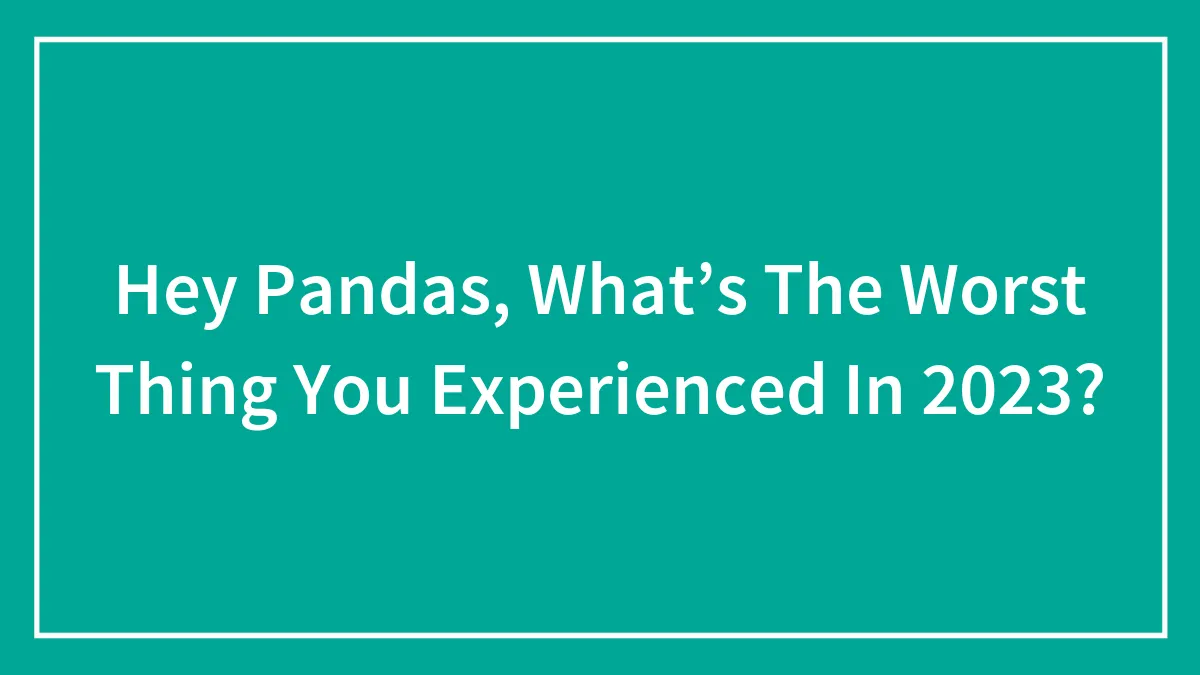 Hey Pandas, What’s The Worst Thing You Experienced In 2023?